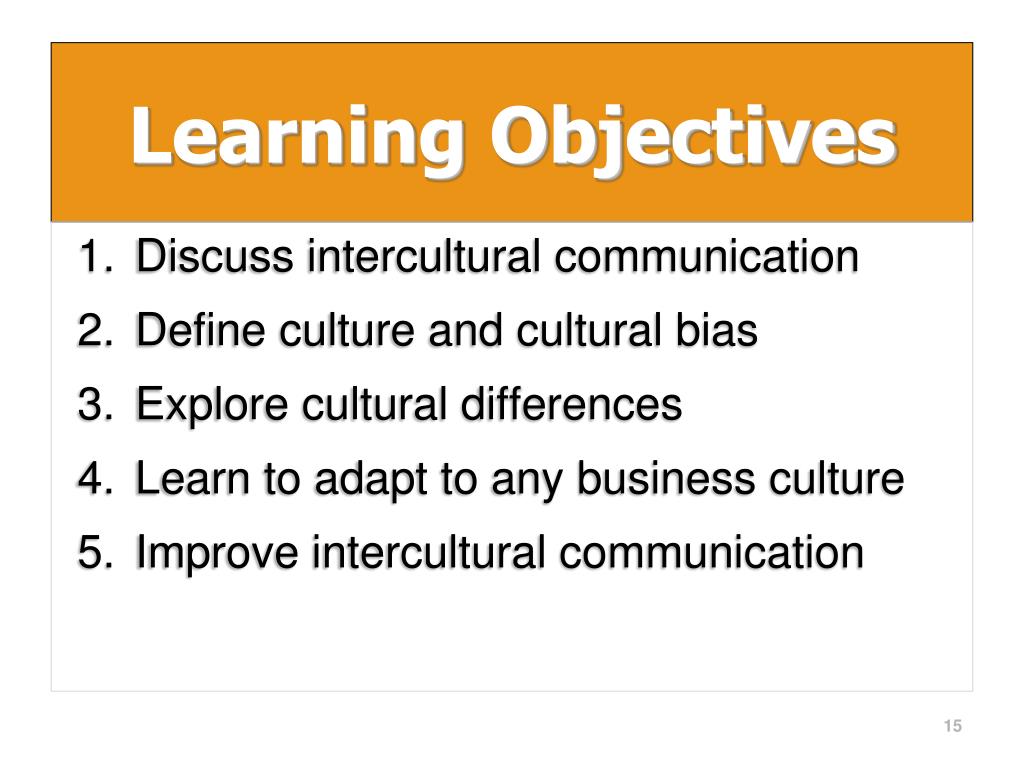 Learning Objectives

1. Discuss intercultural communication
2. Define culture and cultural bias
3. Explore cultural differences
4. Learn to adapt to any business culture
5. Improve intercultural communication

15